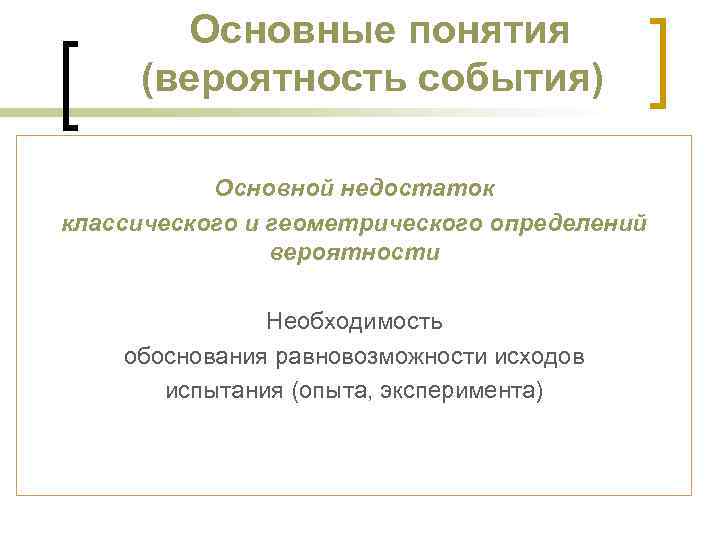 Основные понятия
(вероятность события)

Основной недостаток
классического и геометрического определений
вероятности

Необходимость
обоснования равновозможности исходов
испытания (опыта, эксперимента)